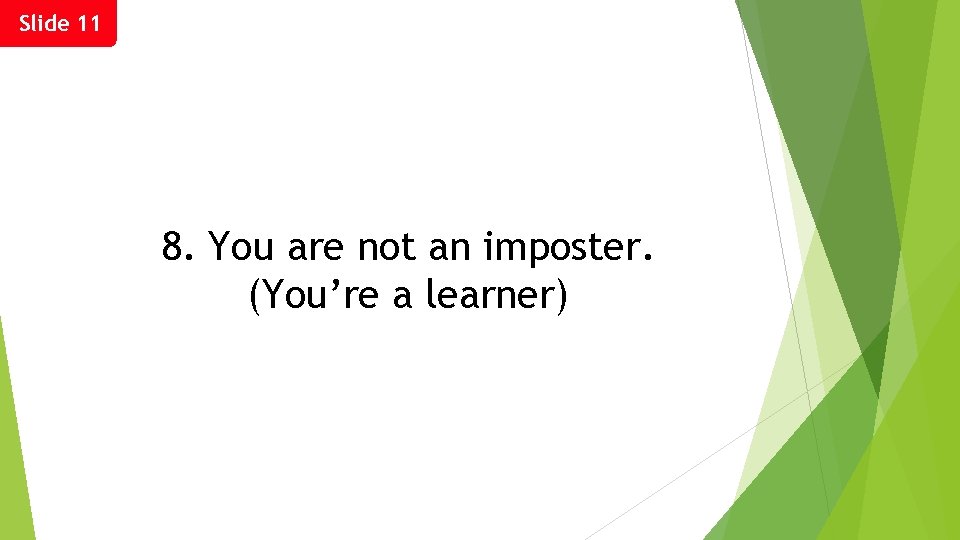 Slide 11

8. You are not an imposter.
(You’re a learner)